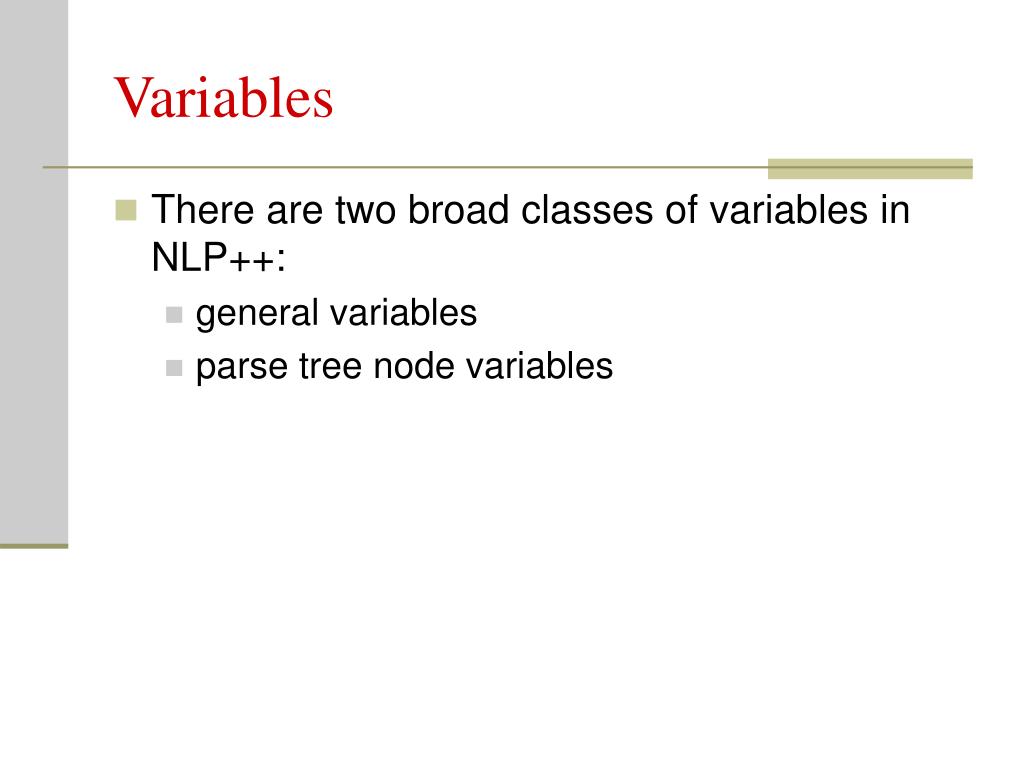 Variables

There are two broad classes of variables in NLP++:

general variables

parse tree node variables